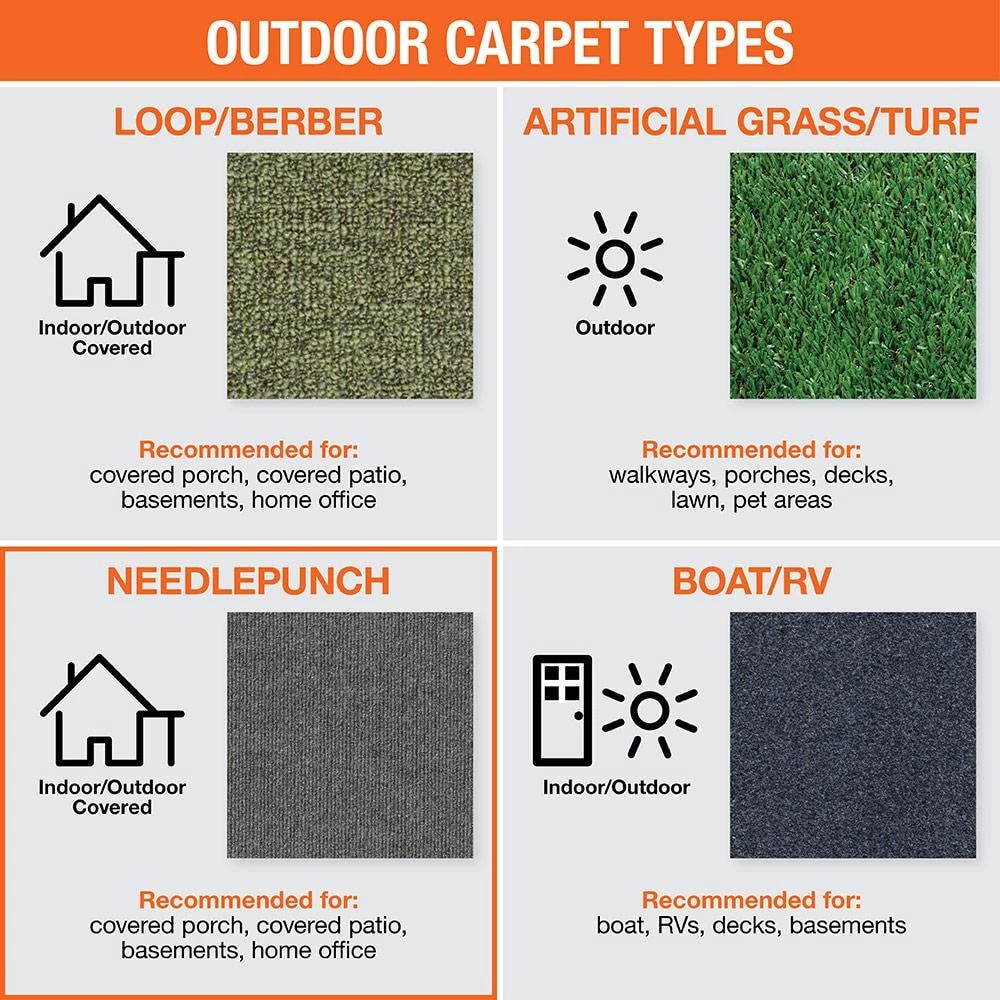 OUTDOOR CARPET TYPES

LOOP/BERBER

Indoor/Outdoor Covered

Recommended for:
covered porch, covered patio, basements, home office

ARTIFICIAL GRASS/TURF

Outdoor

Recommended for:
walkways, porches, decks, lawn, pet areas

NEEDLEPUNCH

Indoor/Outdoor Covered

Recommended for:
covered porch, covered patio, basements, home office

BOAT/RV

Indoor/Outdoor

Recommended for:
boat, RVs, decks, basements